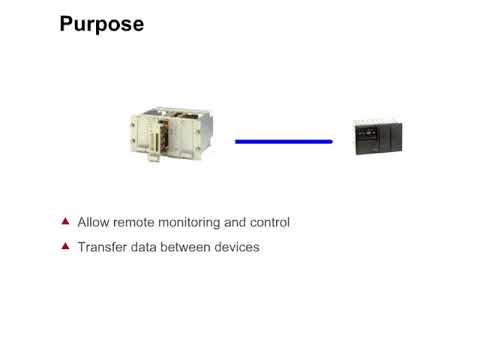 Purpose

▲ Allow remote monitoring and control

▲ Transfer data between devices